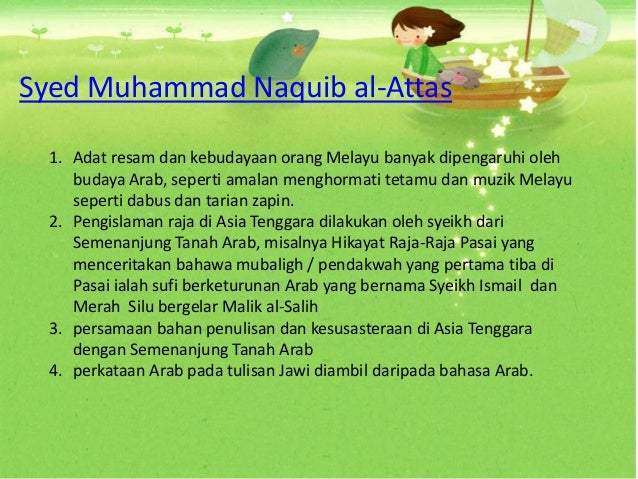 Syed Muhammad Naquib al-Attas

1. Adat resam dan kebudayaan orang Melayu banyak dipengaruhi oleh budaya Arab, seperti amalan menghormati tetamu dan muzik Melayu seperti dabus dan tarian zapin.
2. Pengislaman raja di Asia Tenggara dilakukan oleh syeikh dari Semenanjung Tanah Arab, misalnya Hikayat Raja-Raja Pasai yang menceritakan bahawa mubaligh / pendakwah yang pertama tiba di Pasai ialah sufi berketurunan Arab yang bernama Syeikh Ismail dan Merah Silu bergelar Malik al-Salih
3. persamaan bahan penulisan dan kesusasteraan di Asia Tenggara dengan Semenanjung Tanah Arab
4. perkataan Arab pada tulisan Jawi diambil daripada bahasa Arab.